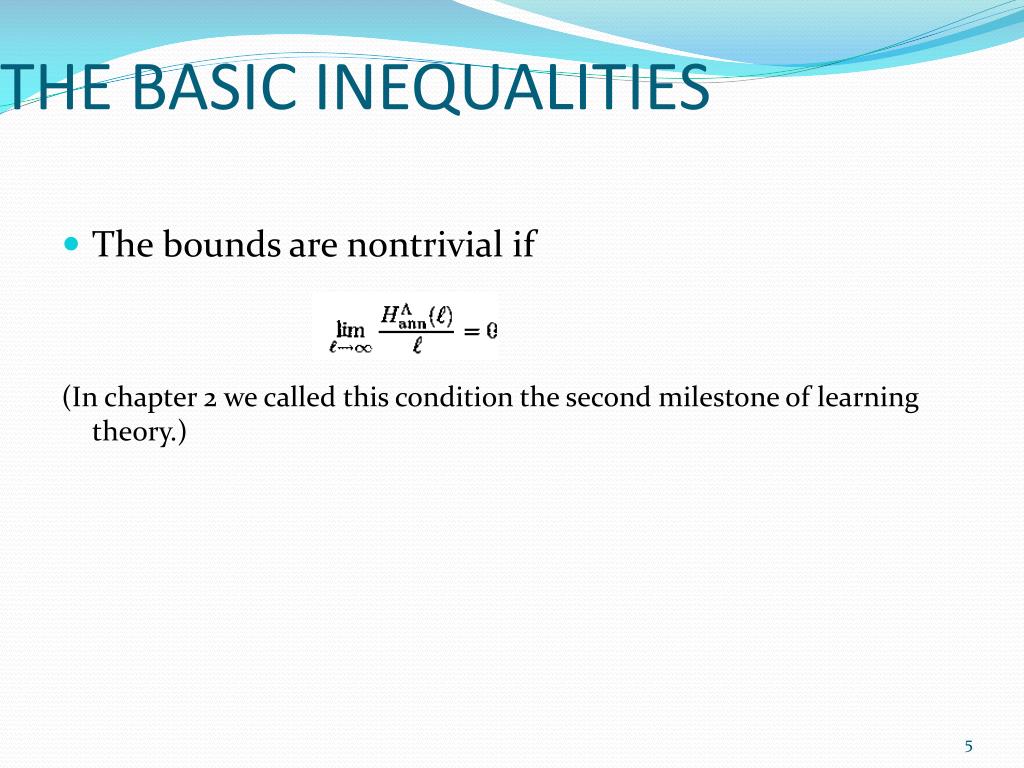 THE BASIC INEQUALITIES

The bounds are nontrivial if

$\lim_{\ell \to \infty} \frac{H_{\text{ann}}^{\Lambda}(\ell)}{\ell} = 0$

(In chapter 2 we called this condition the second milestone of learning theory.)

5